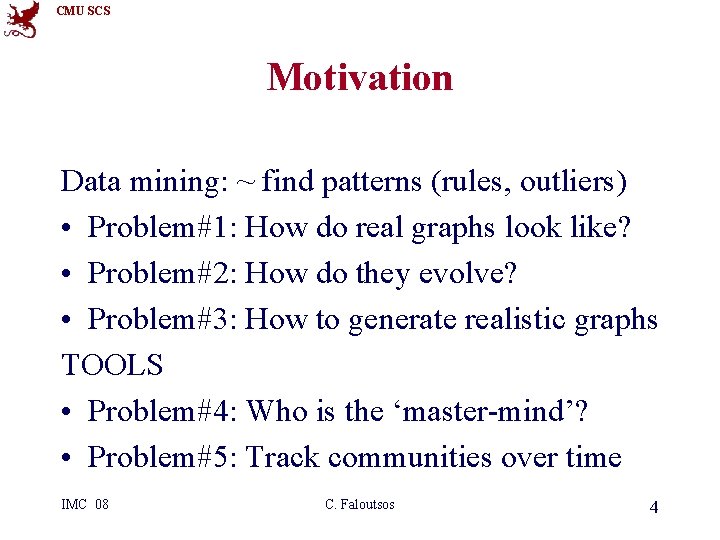 CMU SCS

Motivation

Data mining: ~ find patterns (rules, outliers)

• Problem#1: How do real graphs look like?

• Problem#2: How do they evolve?

• Problem#3: How to generate realistic graphs

TOOLS

• Problem#4: Who is the ‘master-mind’?

• Problem#5: Track communities over time

IMC 08

C. Faloutsos

4